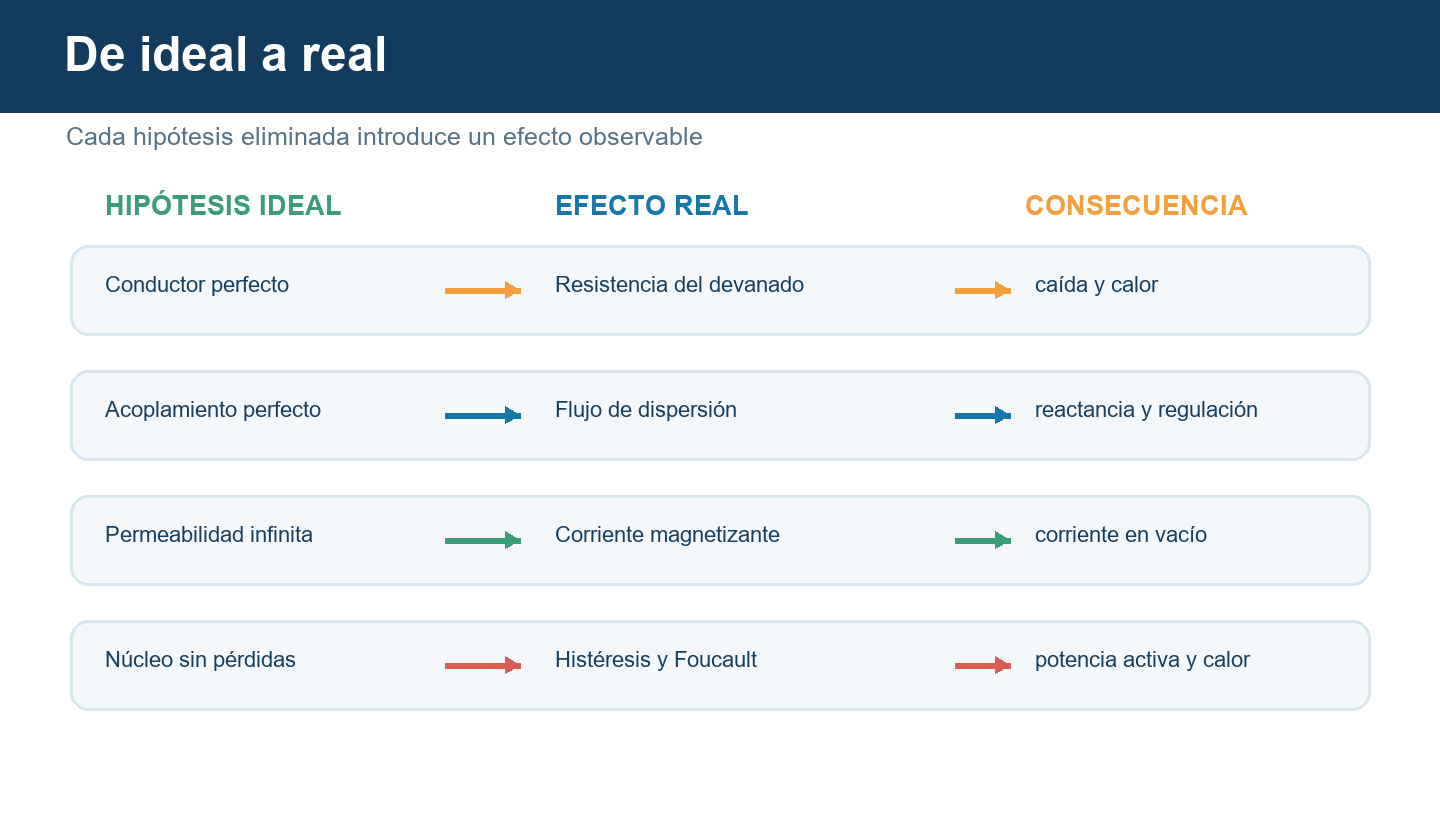 De ideal a real

Cada hipótesis eliminada introduce un efecto observable

| HIPÓTESIS IDEAL | EFECTO REAL | CONSECUENCIA |
|---|---|---|
| Conductor perfecto | Resistencia del devanado | caída y calor |
| Acoplamiento perfecto | Flujo de dispersión | reactancia y regulación |
| Permeabilidad infinita | Corriente magnetizante | corriente en vacío |
| Núcleo sin pérdidas | Histéresis y Foucault | potencia activa y calor |